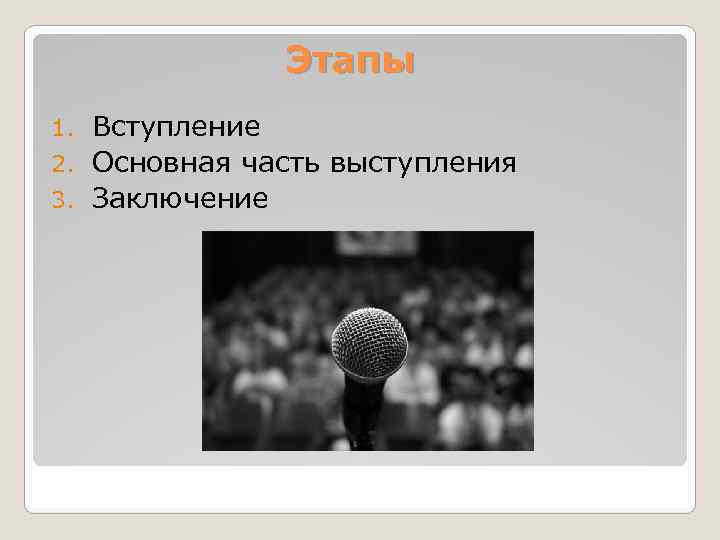 Этапы

1. Вступление
2. Основная часть выступления
3. Заключение